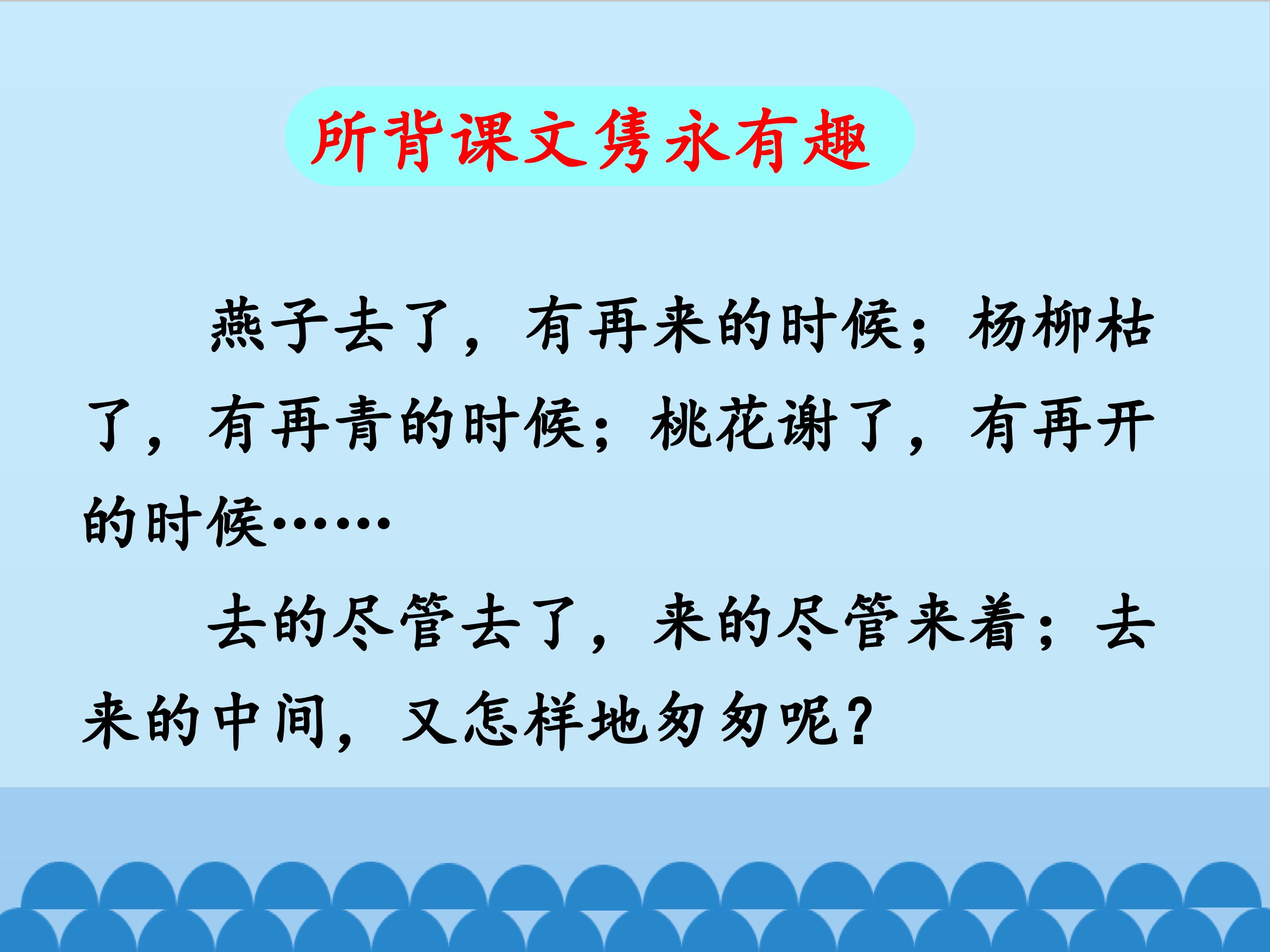 所背课文隽永有趣

燕子去了，有再来的时候；杨柳枯了，有再青的时候；桃花谢了，有再开的时候……

去的尽管去了，来的尽管来着；去来的中间，又怎样地匆匆呢？